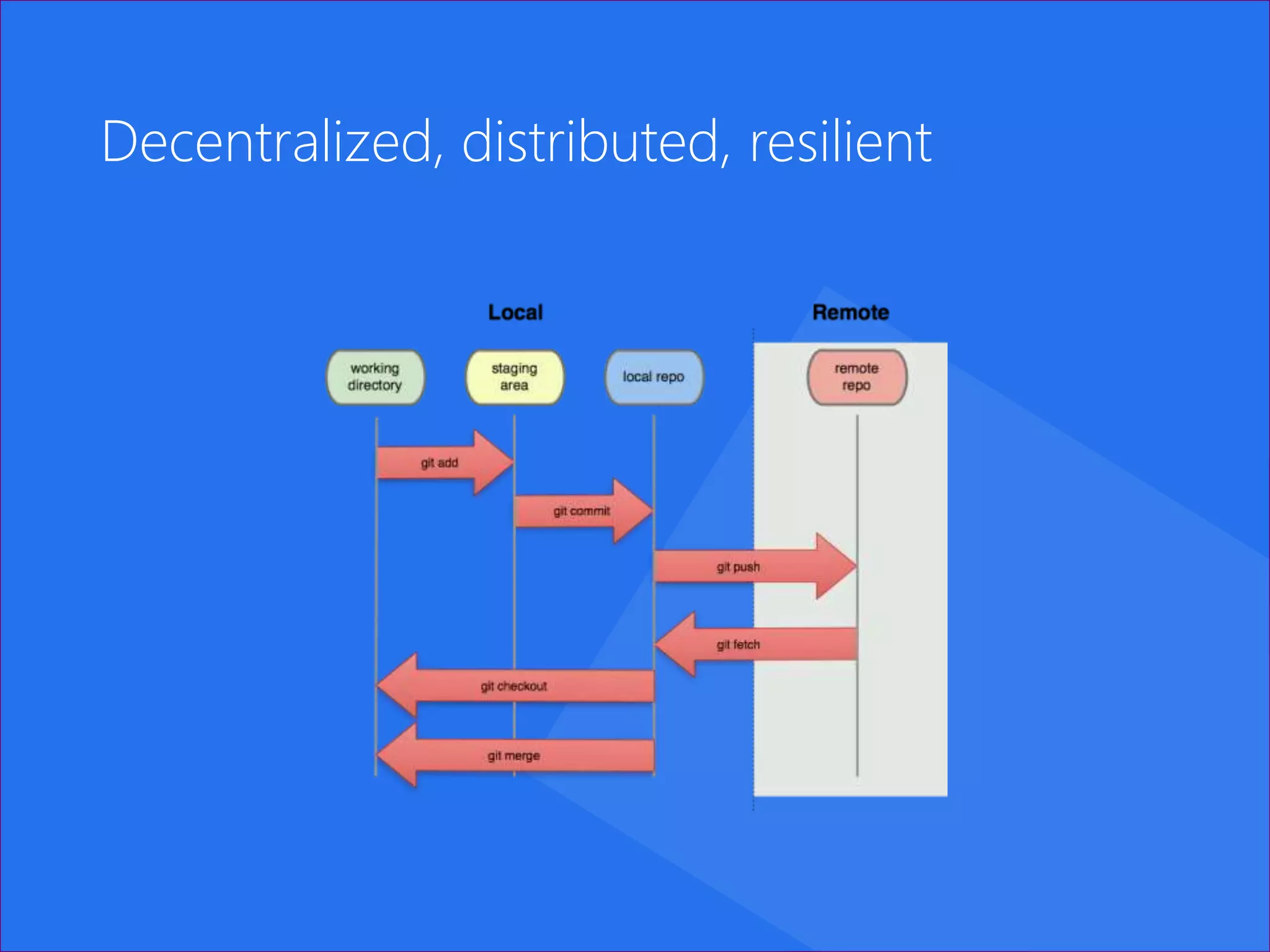 Decentralized, distributed, resilient

Local

Remote

working directory

staging area

local repo

remote repo

git add

git commit

git push

git fetch

git checkout

git merge